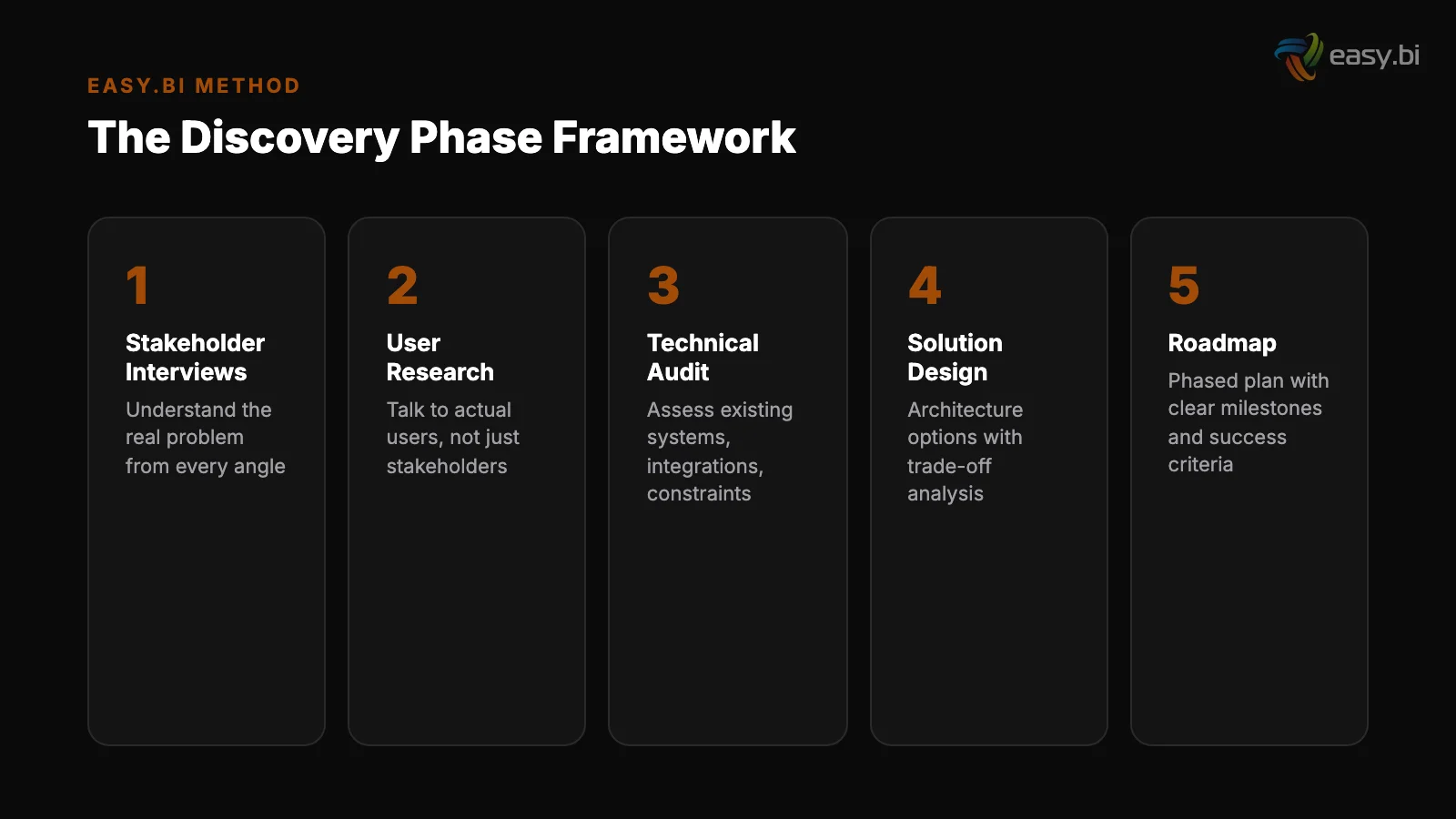 easy.bi

EASY.BI METHOD

The Discovery Phase Framework

1

Stakeholder Interviews

Understand the real problem from every angle

2

User Research

Talk to actual users, not just stakeholders

3

Technical Audit

Assess existing systems, integrations, constraints

4

Solution Design

Architecture options with trade-off analysis

5

Roadmap

Phased plan with clear milestones and success criteria